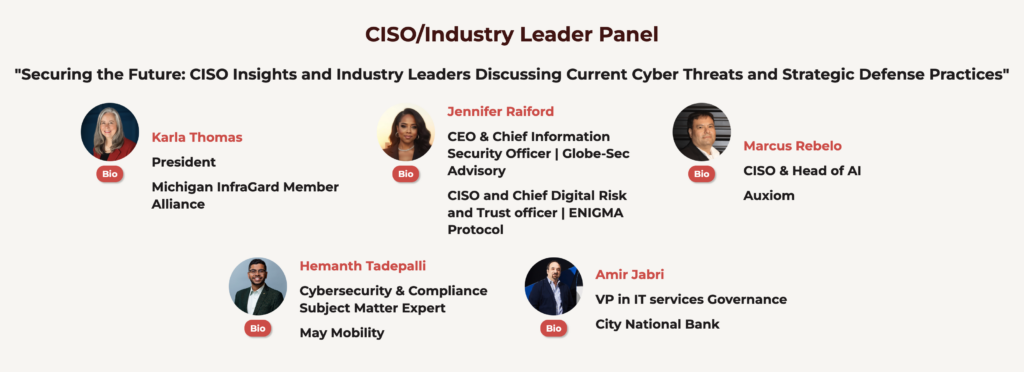 CISO/Industry Leader Panel

"Securing the Future: CISO Insights and Industry Leaders Discussing Current Cyber Threats and Strategic Defense Practices"

Bio

Karla Thomas

President

Michigan InfraGard Member Alliance

Bio

Jennifer Raiford

CEO & Chief Information Security Officer | Globe-Sec Advisory

CISO and Chief Digital Risk and Trust officer | ENIGMA Protocol

Bio

Marcus Rebelo

CISO & Head of AI

Auxiom

Bio

Hemanth Tadepalli

Cybersecurity & Compliance Subject Matter Expert

May Mobility

Bio

Amir Jabri

VP in IT services Governance

City National Bank